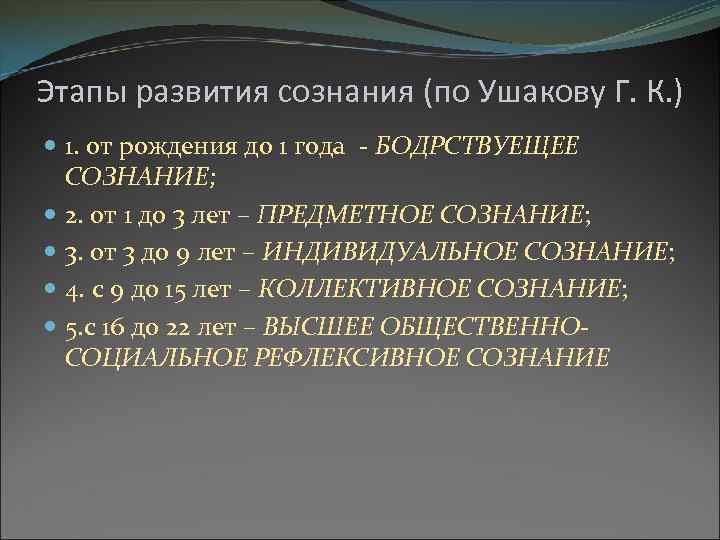 Этапы развития сознания (по Ушакову Г. К.)

1. от рождения до 1 года - БОДРСТВУЕЩЕЕ СОЗНАНИЕ;

2. от 1 до 3 лет – ПРЕДМЕТНОЕ СОЗНАНИЕ;

3. от 3 до 9 лет – ИНДИВИДУАЛЬНОЕ СОЗНАНИЕ;

4. с 9 до 15 лет – КОЛЛЕКТИВНОЕ СОЗНАНИЕ;

5.с 16 до 22 лет – ВЫСШЕЕ ОБЩЕСТВЕННО-СОЦИАЛЬНОЕ РЕФЛЕКСИВНОЕ СОЗНАНИЕ